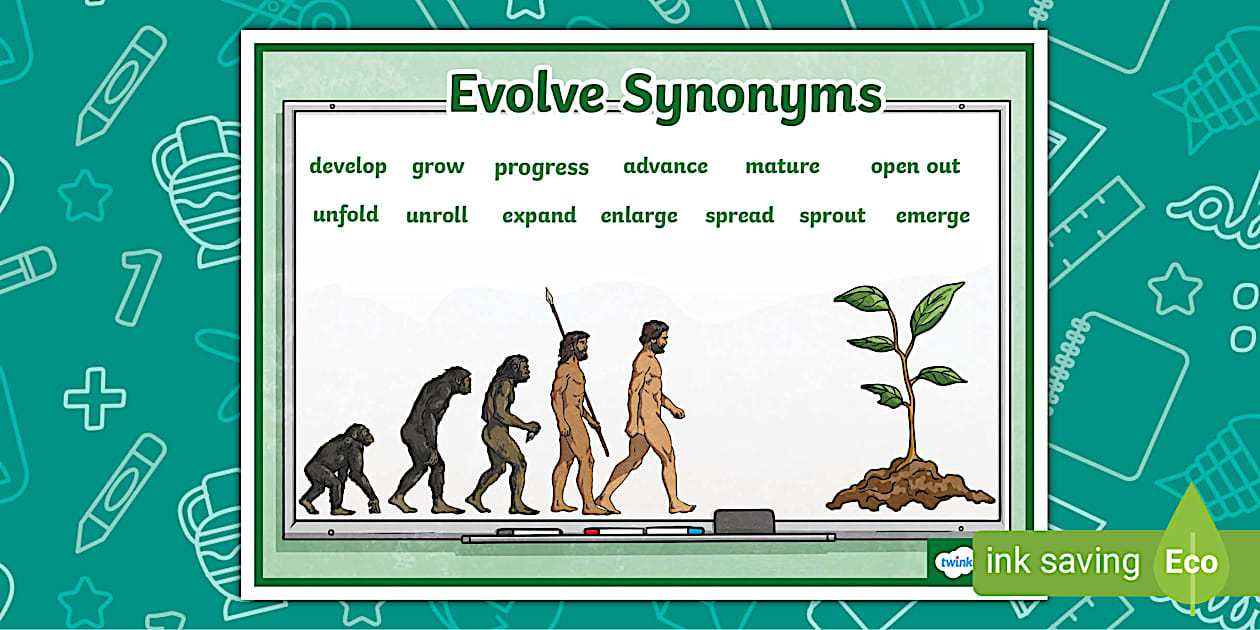 Evolve Synonyms

develop grow progress advance mature open out

unfold unroll expand enlarge spread sprout emerge

twink

ink saving Eco